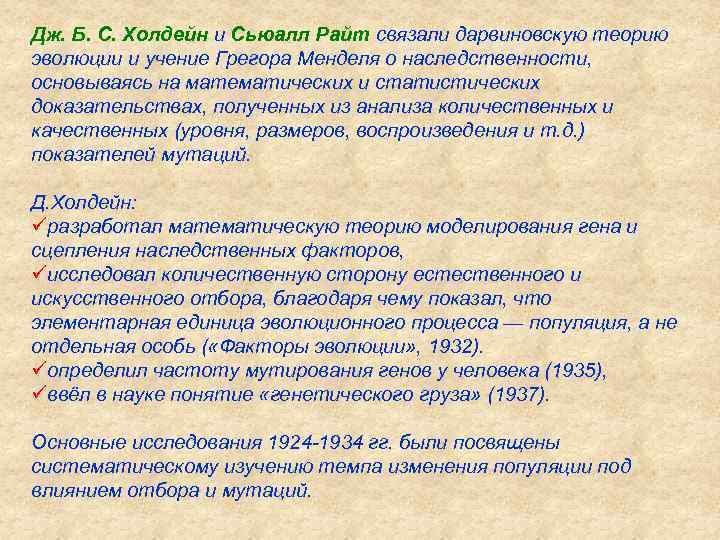 Дж. Б. С. Холдейн и Сьюалл Райт связали дарвиновскую теорию эволюции и учение Грегора Менделя о наследственности, основываясь на математических и статистических доказательствах, полученных из анализа количественных и качественных (уровня, размеров, воспроизведения и т.д.) показателей мутаций.

Д.Холдейн:
✓разработал математическую теорию моделирования гена и сцепления наследственных факторов,
✓исследовал количественную сторону естественного и искусственного отбора, благодаря чему показал, что элементарная единица эволюционного процесса — популяция, а не отдельная особь («Факторы эволюции», 1932).
✓определил частоту мутирования генов у человека (1935),
✓ввёл в науке понятие «генетического груза» (1937).

Основные исследования 1924-1934 гг. были посвящены систематическому изучению темпа изменения популяции под влиянием отбора и мутаций.